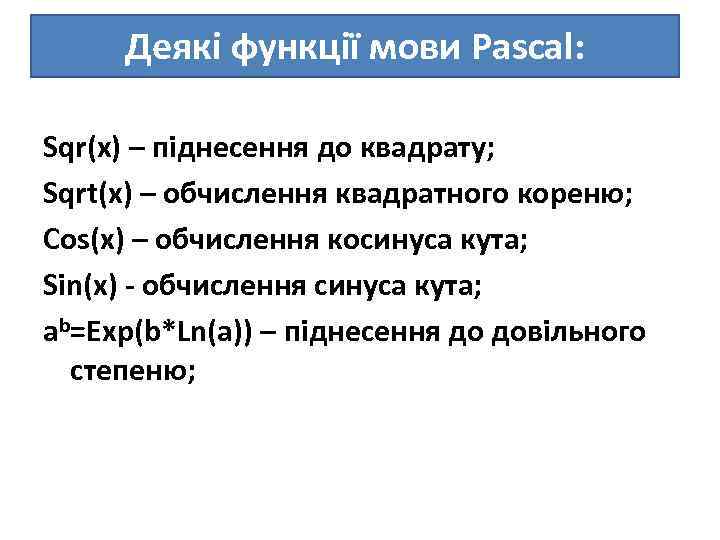 Деякі функції мови Pascal:

Sqr(x) – піднесення до квадрату;

Sqrt(x) – обчислення квадратного кореню;

Cos(x) – обчислення косинуса кута;

Sin(x) - обчислення синуса кута;

$a^b$=Exp(b*Ln(a)) – піднесення до довільного степеню;